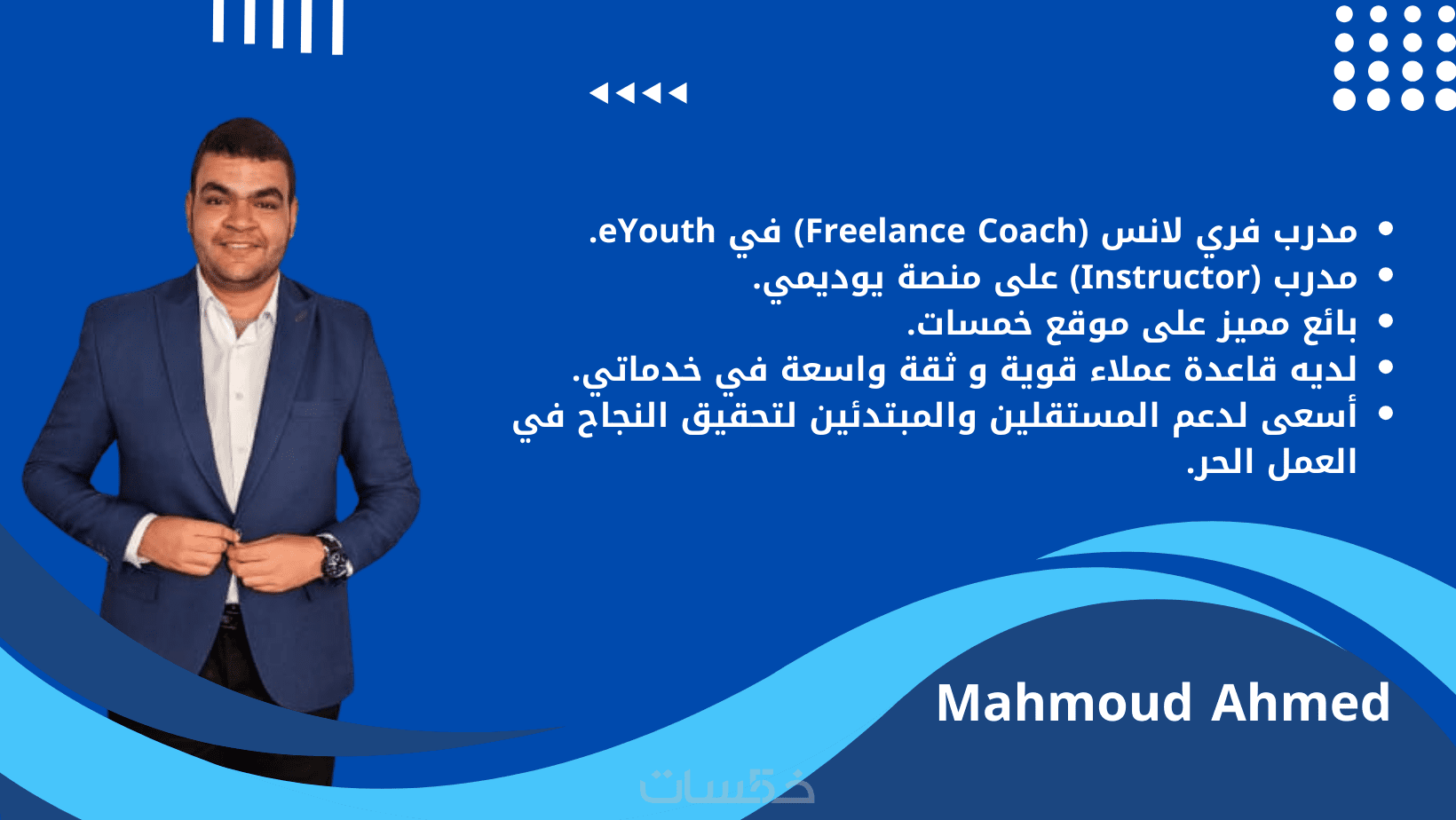 • مدرب فري لانس (Freelance Coach) في eYouth.
• مدرب (Instructor) على منصة يوديمي.
• بائع مميز على موقع خمسات.
• لديه قاعدة عملاء قوية و ثقة واسعة في خدماتي.
• أسعى لدعم المستقلين والمبتدئين لتحقيق النجاح في العمل الحر.

Mahmoud Ahmed

خمسات